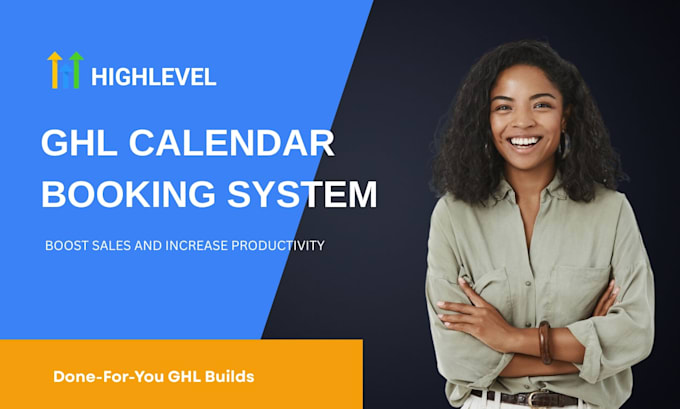 HIGHLEVEL

GHL CALENDAR BOOKING SYSTEM

BOOST SALES AND INCREASE PRODUCTIVITY

Done-For-You GHL Builds